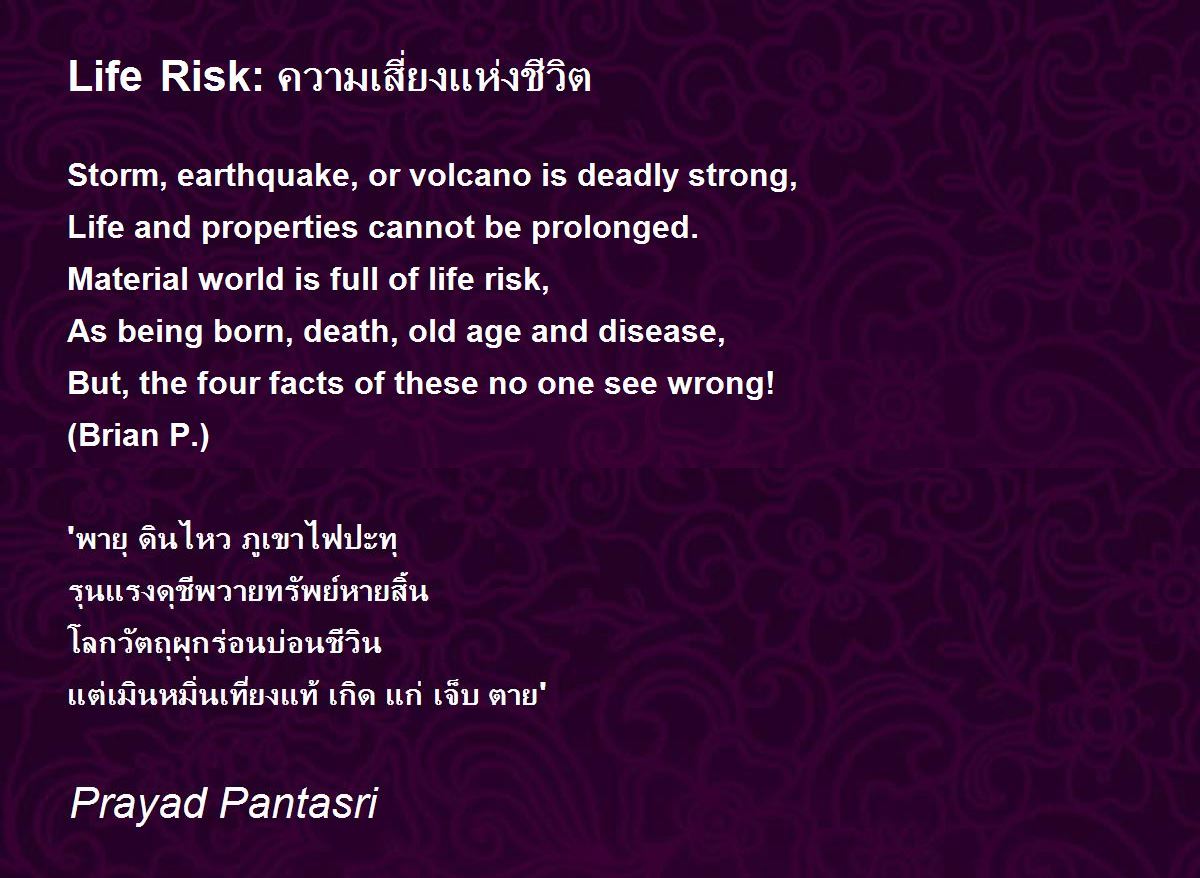 Life Risk: ความเสี่ยงแห่งชีวิต

Storm, earthquake, or volcano is deadly strong,
Life and properties cannot be prolonged.
Material world is full of life risk,
As being born, death, old age and disease,
But, the four facts of these no one see wrong!
(Brian P.)

'พายุ ดินไหว ภูเขาไฟปะทุ
รุนแรงดุชีพวายทรัพย์หายสิ้น
โลกวัตถุผุกร่อนบ่อนชีวิน
แต่เมินหมิ่นเที่ยงแท้ เกิด แก่ เจ็บ ตาย'

Prayad Pantasri